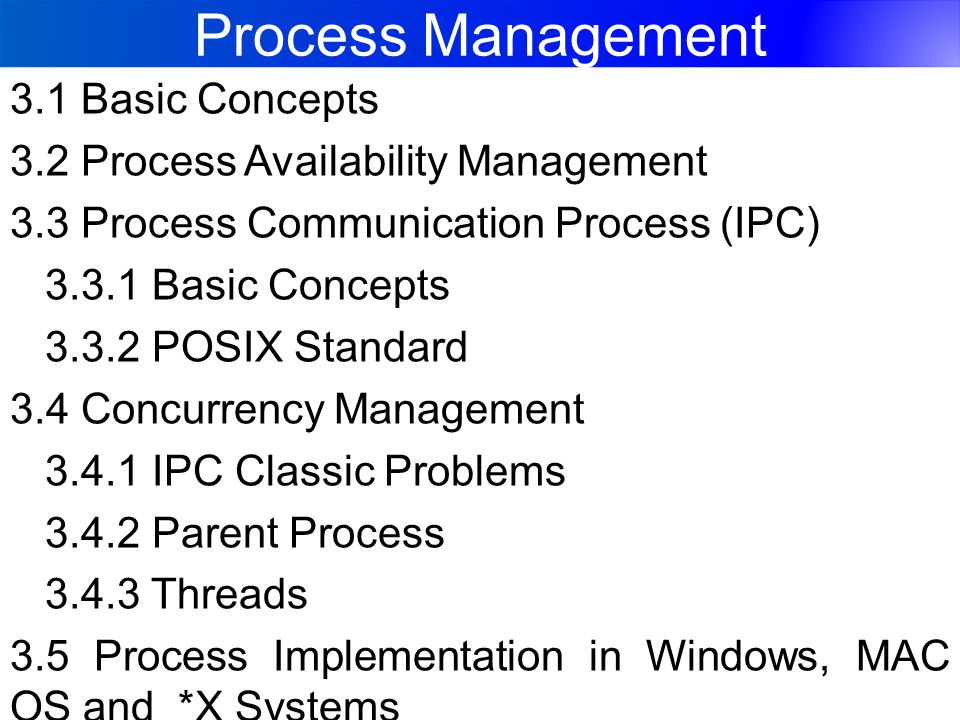 Process Management

3.1 Basic Concepts

3.2 Process Availability Management

3.3 Process Communication Process (IPC)

3.3.1 Basic Concepts

3.3.2 POSIX Standard

3.4 Concurrency Management

3.4.1 IPC Classic Problems

3.4.2 Parent Process

3.4.3 Threads

3.5 Process Implementation in Windows, MAC OS and *X Systems